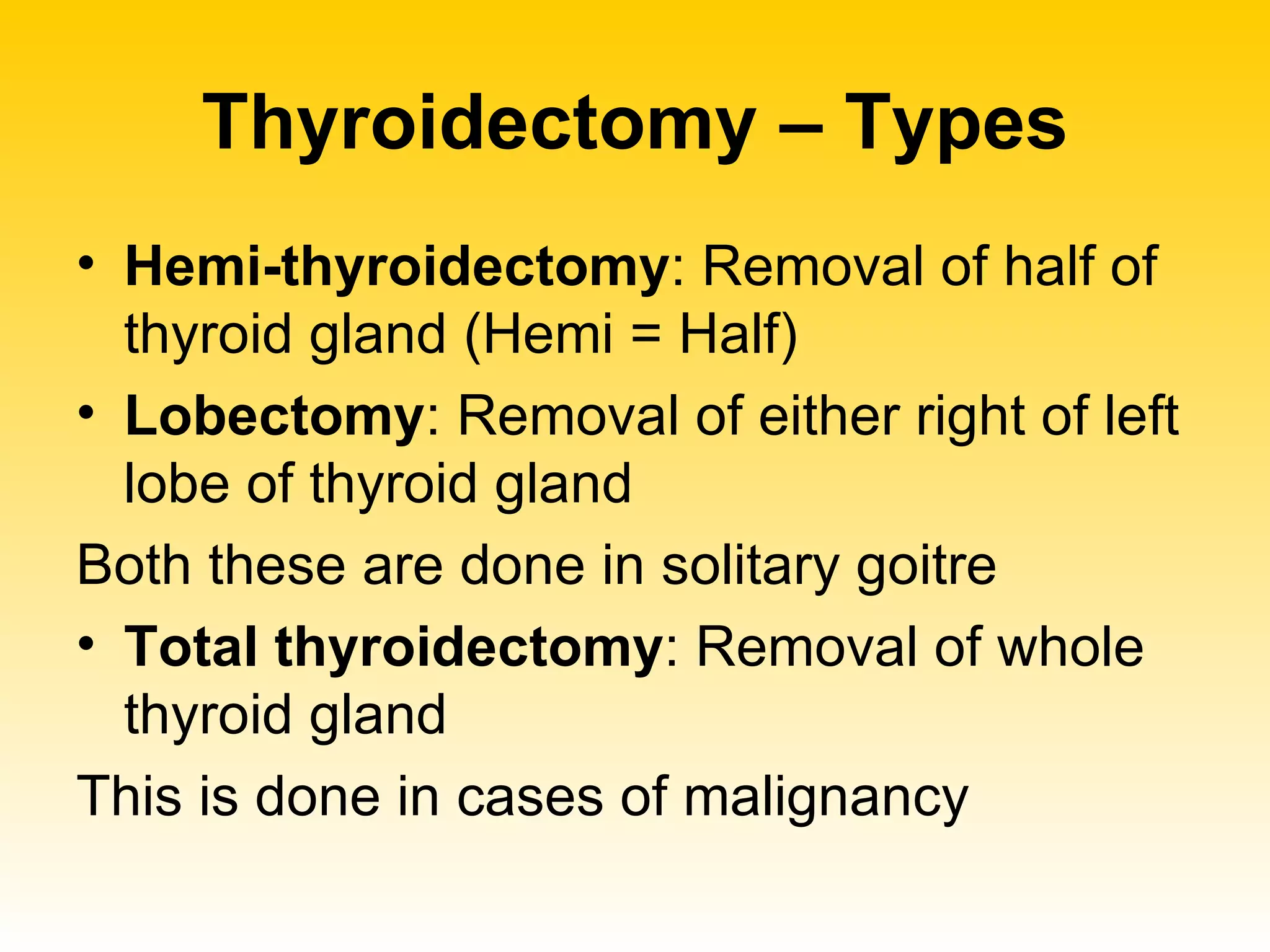 Thyroidectomy – Types

• Hemi-thyroidectomy: Removal of half of thyroid gland (Hemi = Half)

• Lobectomy: Removal of either right of left lobe of thyroid gland

Both these are done in solitary goitre

• Total thyroidectomy: Removal of whole thyroid gland

This is done in cases of malignancy